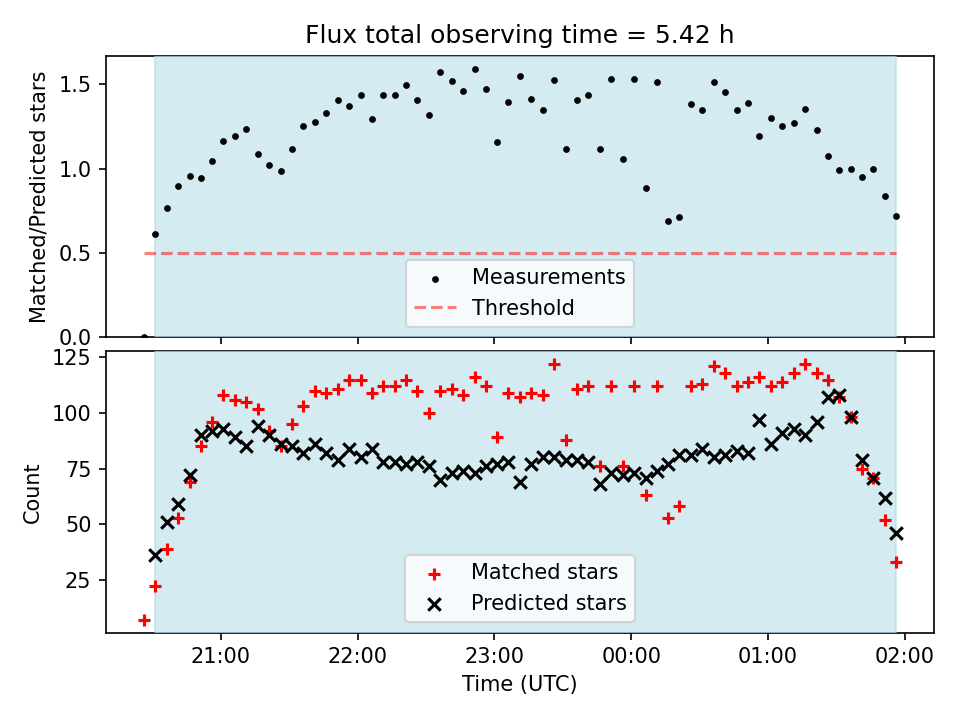 Flux total observing time = 5.42 h

Matched/Predicted stars

1.5
1.0
0.5
0.0

Measurements
Threshold

Count

125
100
75
50
25

Matched stars
Predicted stars

21:00
22:00
23:00
00:00
01:00
02:00

Time (UTC)